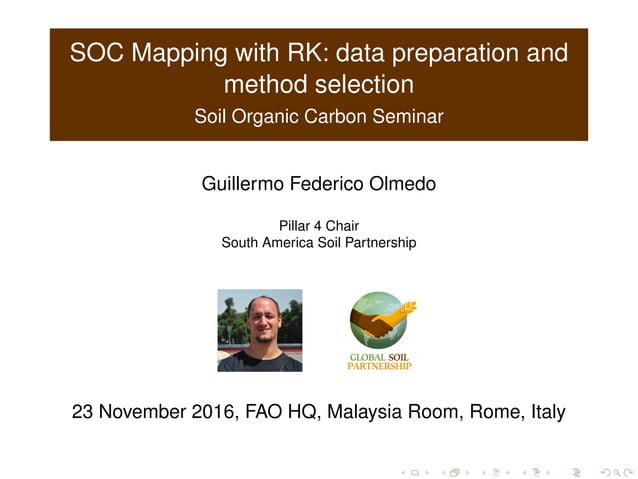 SOC Mapping with RK: data preparation and method selection
Soil Organic Carbon Seminar

Guillermo Federico Olmedo

Pillar 4 Chair
South America Soil Partnership

GLOBAL SOIL PARTNERSHIP

23 November 2016, FAO HQ, Malaysia Room, Rome, Italy